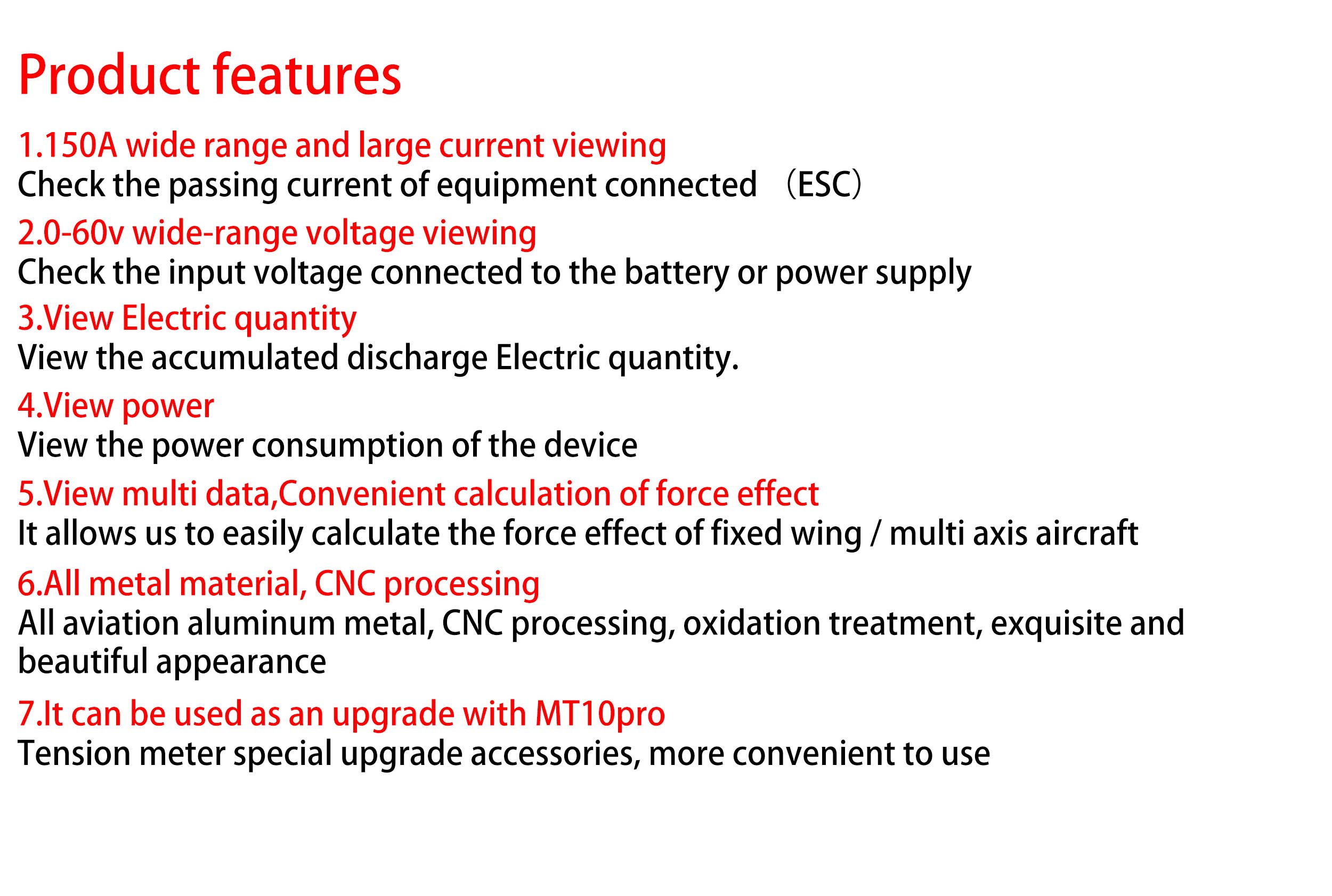 Product features

1.150A wide range and large current viewing
Check the passing current of equipment connected （ESC）

2.0-60v wide-range voltage viewing
Check the input voltage connected to the battery or power supply

3.View Electric quantity
View the accumulated discharge Electric quantity.

4.View power
View the power consumption of the device

5.View multi data,Convenient calculation of force effect
It allows us to easily calculate the force effect of fixed wing / multi axis aircraft

6.All metal material, CNC processing
All aviation aluminum metal, CNC processing, oxidation treatment, exquisite and beautiful appearance

7.It can be used as an upgrade with MT10pro
Tension meter special upgrade accessories, more convenient to use